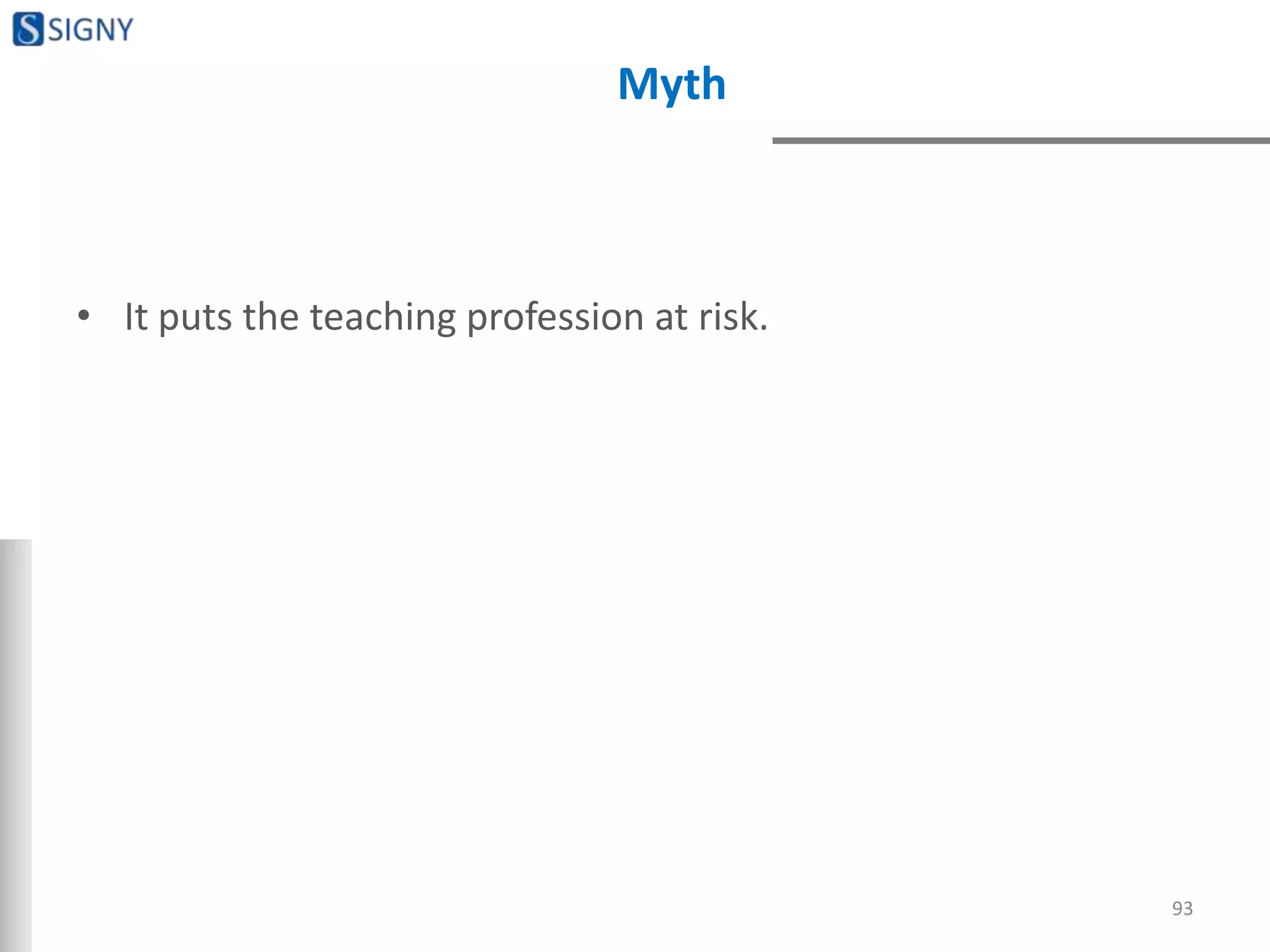 SIGNY

Myth

• It puts the teaching profession at risk.

93